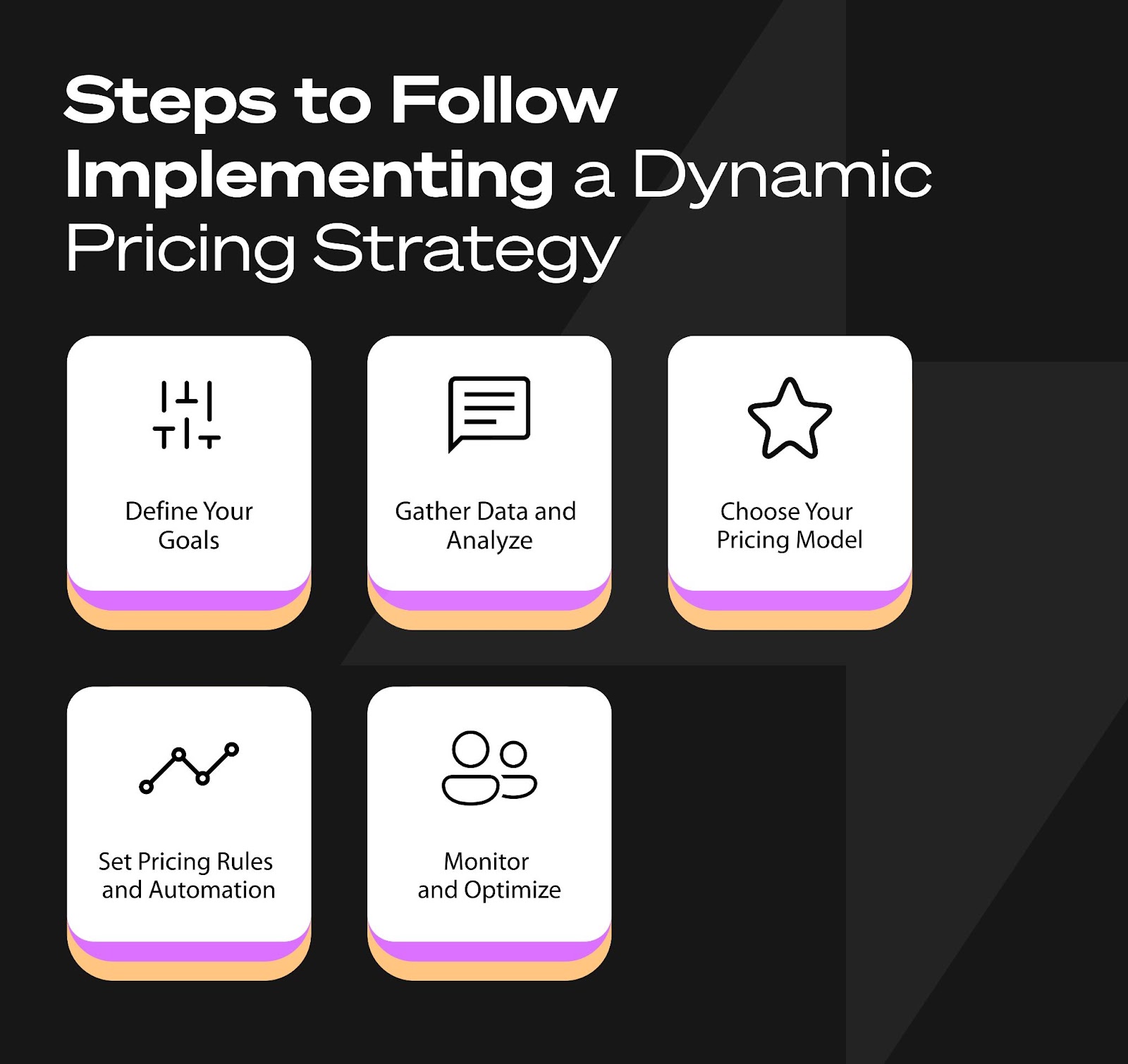 Steps to Follow Implementing a Dynamic Pricing Strategy

Define Your Goals

Gather Data and Analyze

Choose Your Pricing Model

Set Pricing Rules and Automation

Monitor and Optimize